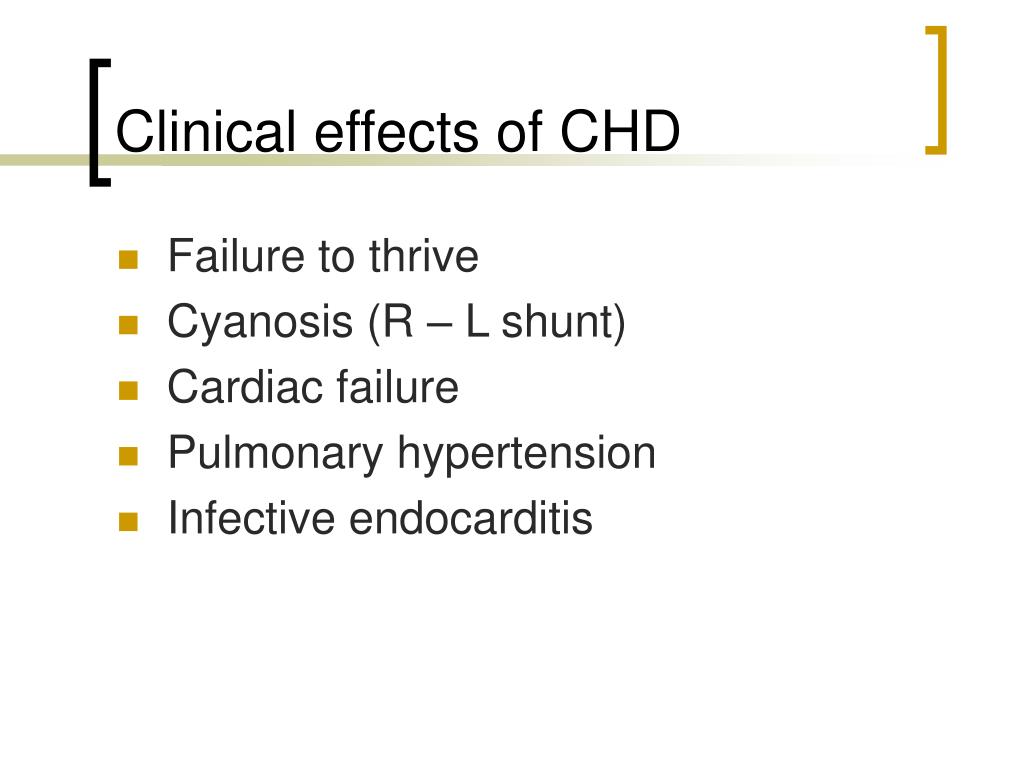 Clinical effects of CHD

- Failure to thrive
- Cyanosis (R – L shunt)
- Cardiac failure
- Pulmonary hypertension
- Infective endocarditis